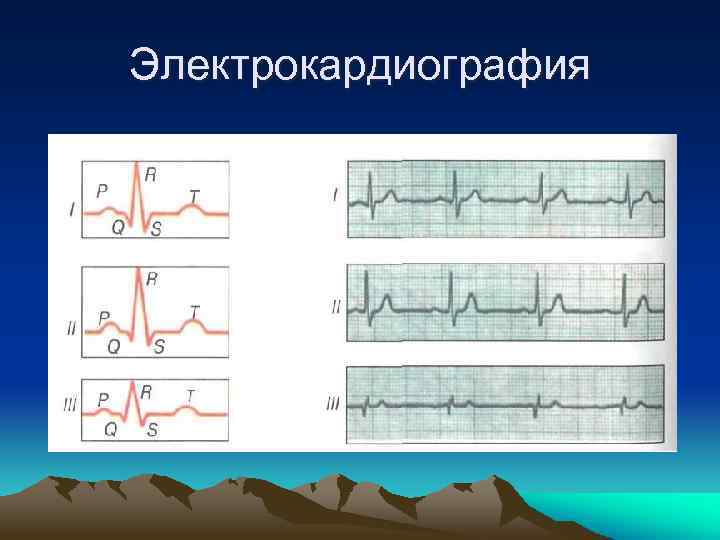 Электрокардиография

I
P
R
T
Q
S

II
P
R
T
Q
S

III
P
R
T
Q
S

I

II

III